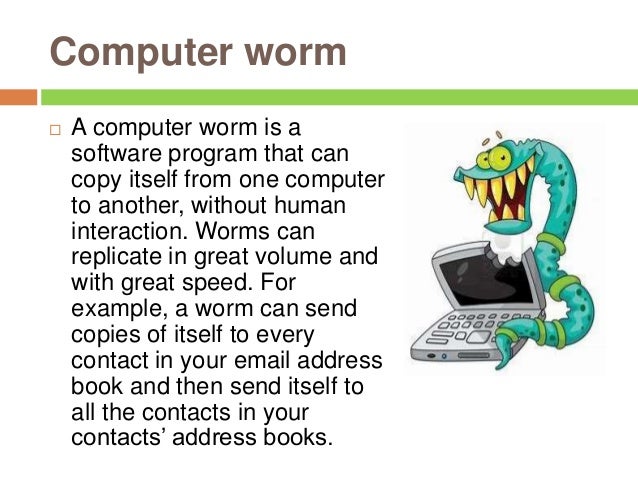 Computer worm

□ A computer worm is a software program that can copy itself from one computer to another, without human interaction. Worms can replicate in great volume and with great speed. For example, a worm can send copies of itself to every contact in your email address book and then send itself to all the contacts in your contacts' address books.